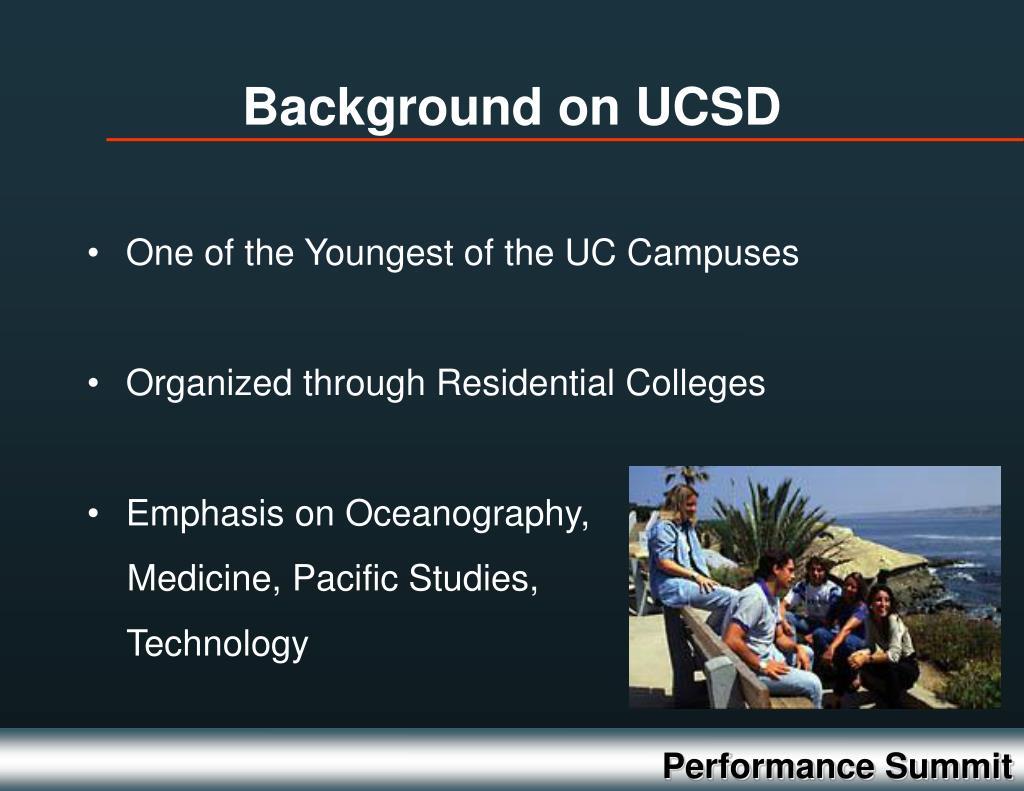 Background on UCSD

• One of the Youngest of the UC Campuses

• Organized through Residential Colleges

• Emphasis on Oceanography, Medicine, Pacific Studies, Technology

Performance Summit